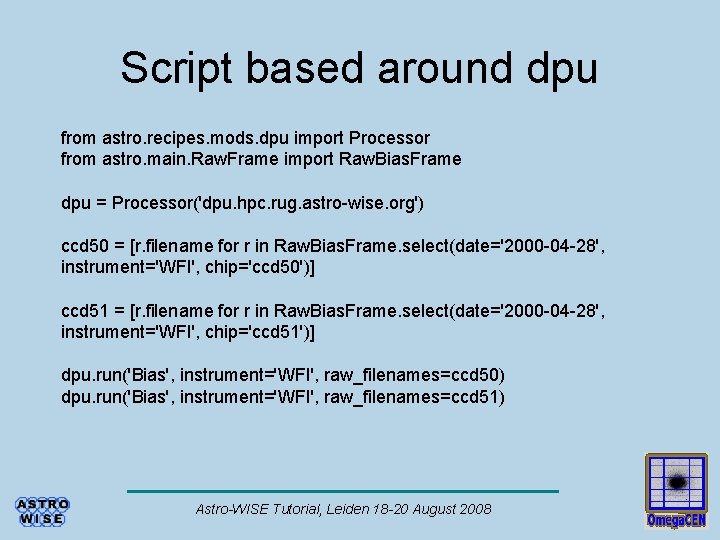 Script based around dpu

from astro.recipes.mods.dpu import Processor
from astro.main.RawFrame import RawBiasFrame

dpu = Processor('dpu.hpc.rug.astro-wise.org')

ccd50 = [r.filename for r in RawBiasFrame.select(date='2000-04-28', instrument='WFI', chip='ccd50')]

ccd51 = [r.filename for r in RawBiasFrame.select(date='2000-04-28', instrument='WFI', chip='ccd51')]

dpu.run('Bias', instrument='WFI', raw_filenames=ccd50)
dpu.run('Bias', instrument='WFI', raw_filenames=ccd51)

ASTRO WISE

Astro-WISE Tutorial, Leiden 18-20 August 2008

OmegaCEN